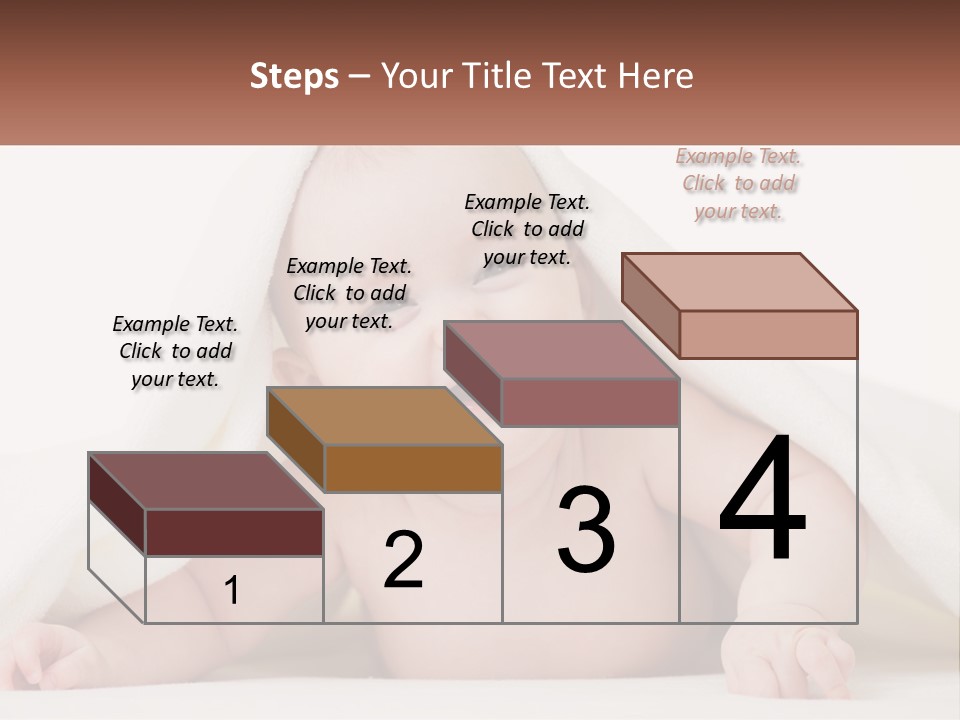 Steps – Your Title Text Here

Example Text. Click to add your text.

Example Text. Click to add your text.

Example Text. Click to add your text.

Example Text. Click to add your text.

1

2

3

4